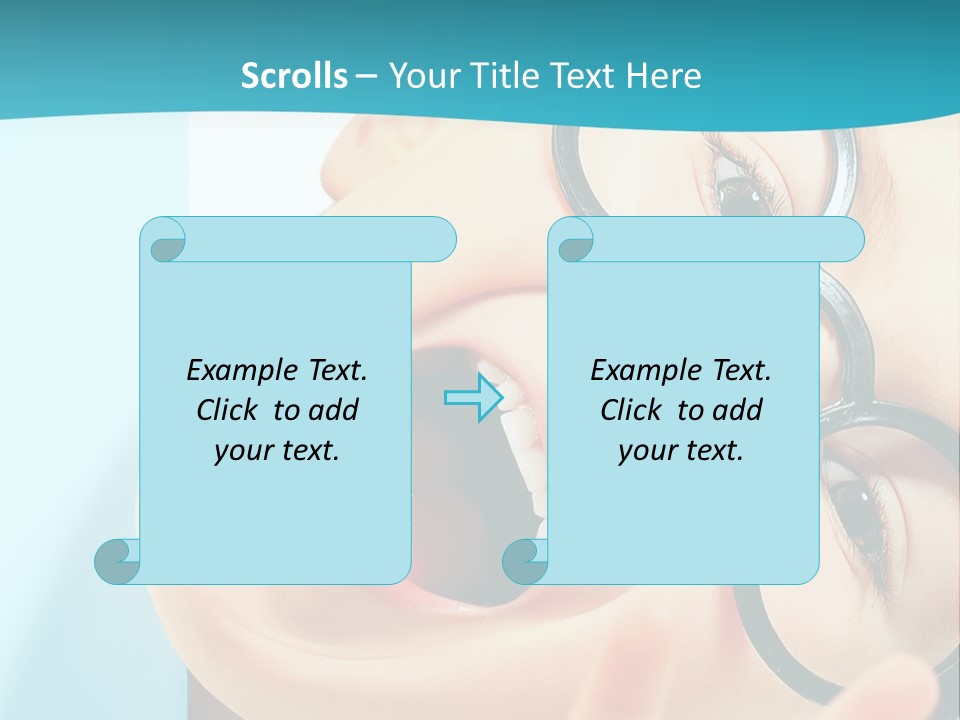 Scrolls – Your Title Text Here

Example Text. Click to add your text.

Example Text. Click to add your text.